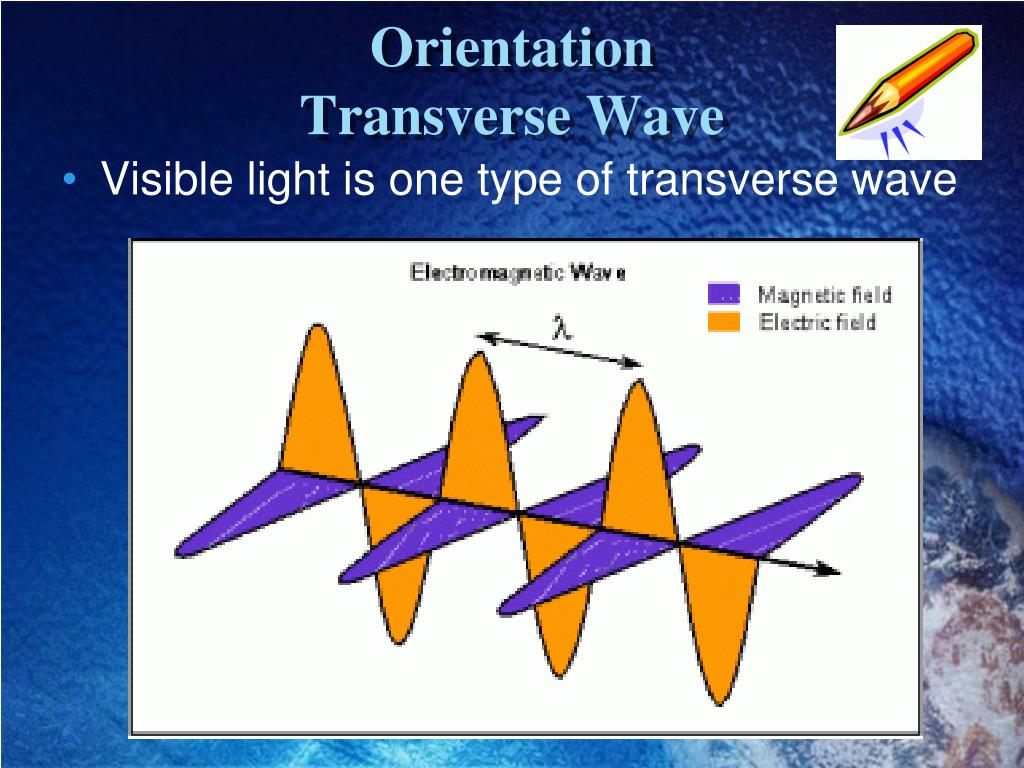 Orientation
Transverse Wave

• Visible light is one type of transverse wave

Electromagnetic Wave

Magnetic field
Electric field

$\lambda$